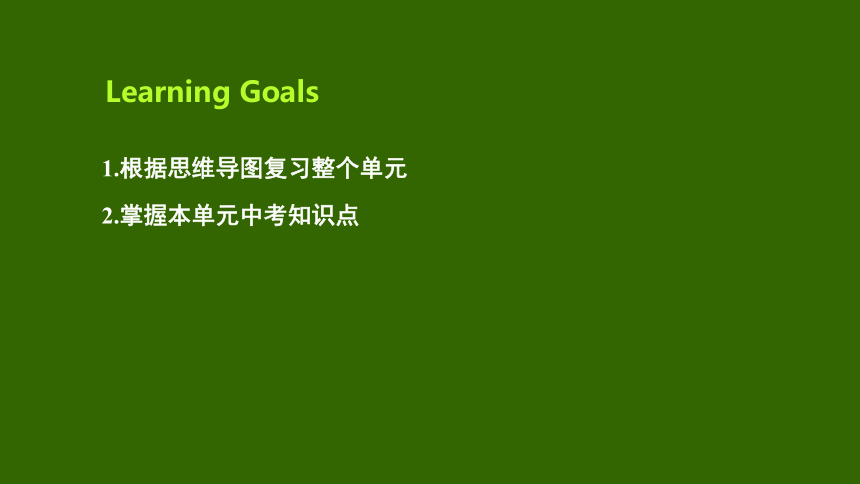 Learning Goals

1.根据思维导图复习整个单元

2.掌握本单元中考知识点